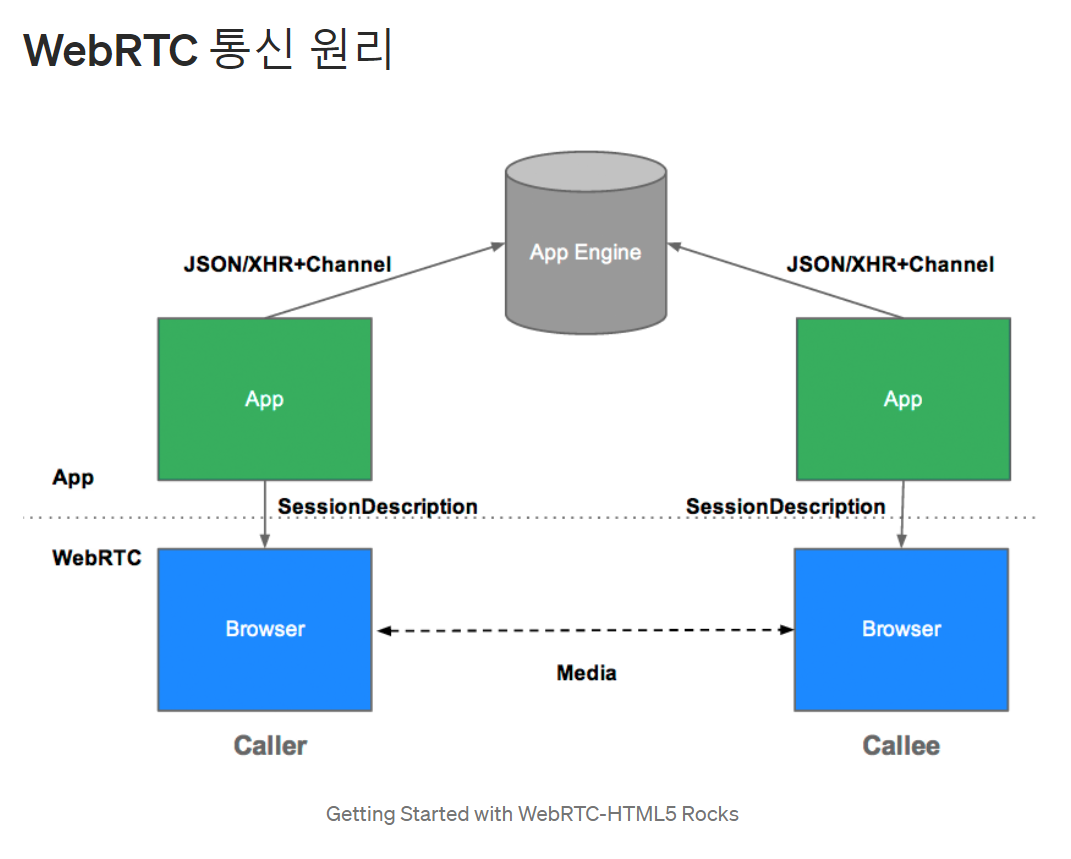 WebRTC 통신 원리

App Engine

JSON/XHR+Channel

JSON/XHR+Channel

App

App

App

SessionDescription

SessionDescription

WebRTC

Browser

Browser

Media

Caller

Callee

Getting Started with WebRTC-HTML5 Rocks